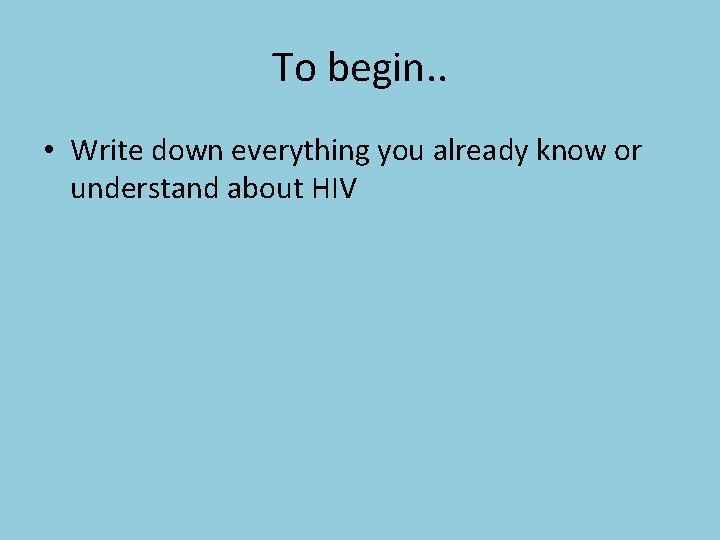 To begin..

• Write down everything you already know or understand about HIV